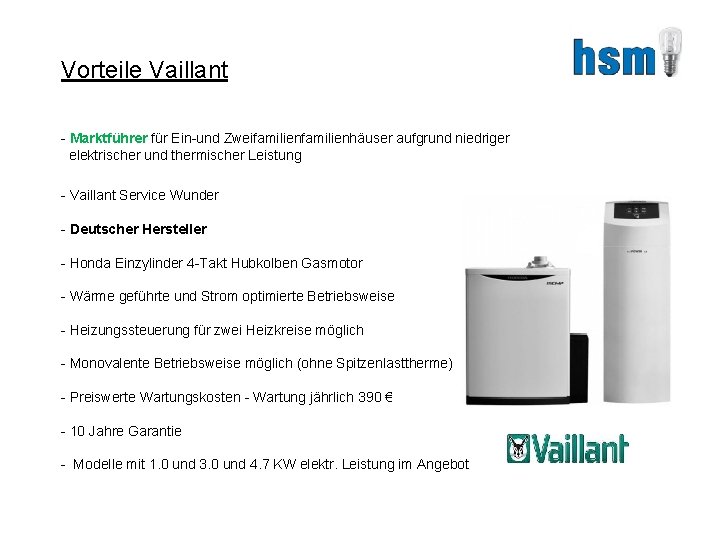 Vorteile Vaillant

hsm

- Marktführer für Ein-und Zweifamilienfamilienhäuser aufgrund niedriger elektrischer und thermischer Leistung

- Vaillant Service Wunder

- Deutscher Hersteller

- Honda Einzylinder 4-Takt Hubkolben Gasmotor

- Wärme geführte und Strom optimierte Betriebsweise

- Heizungssteuerung für zwei Heizkreise möglich

- Monovalente Betriebsweise möglich (ohne Spitzenlasttherme)

- Preiswerte Wartungskosten - Wartung jährlich 390 €

- 10 Jahre Garantie

- Modelle mit 1.0 und 3.0 und 4.7 KW elektr. Leistung im Angebot

Vaillant